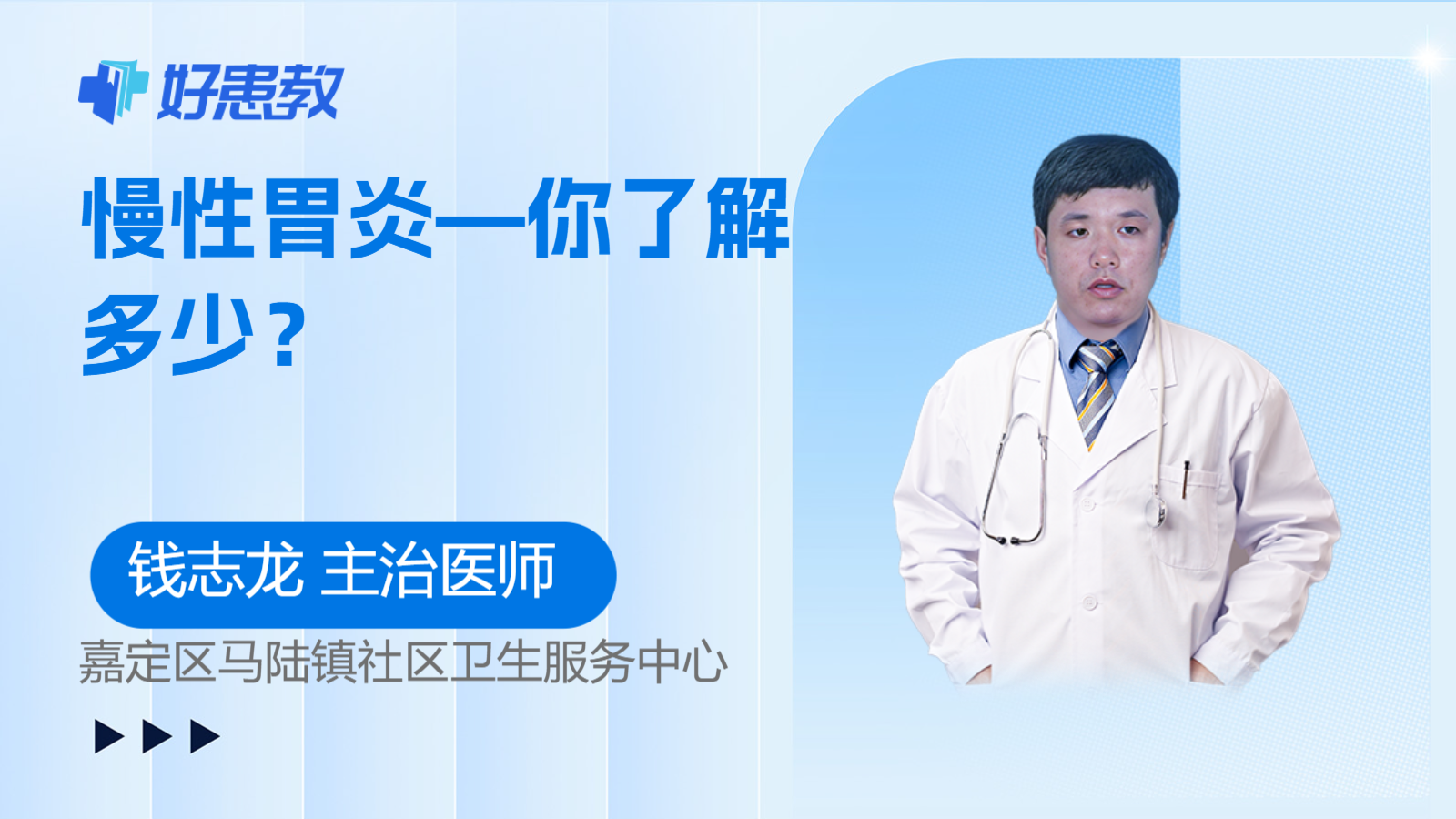 好患教

慢性胃炎—你了解多少？

钱志龙 主治医师

嘉定区马陆镇社区卫生服务中心